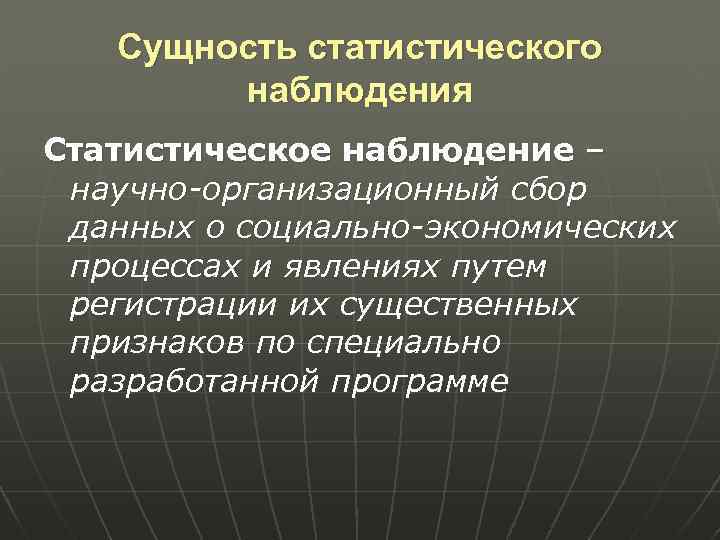 Сущность статистического наблюдения

Статистическое наблюдение – научно-организационный сбор данных о социально-экономических процессах и явлениях путем регистрации их существенных признаков по специально разработанной программе